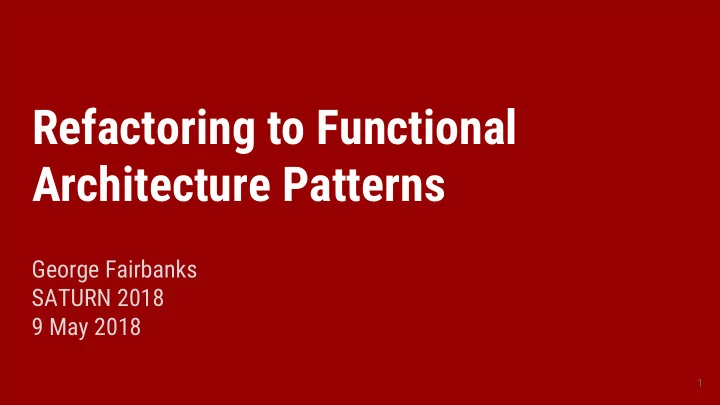 Refactoring to Functional Architecture Patterns

George Fairbanks
SATURN 2018
9 May 2018

1